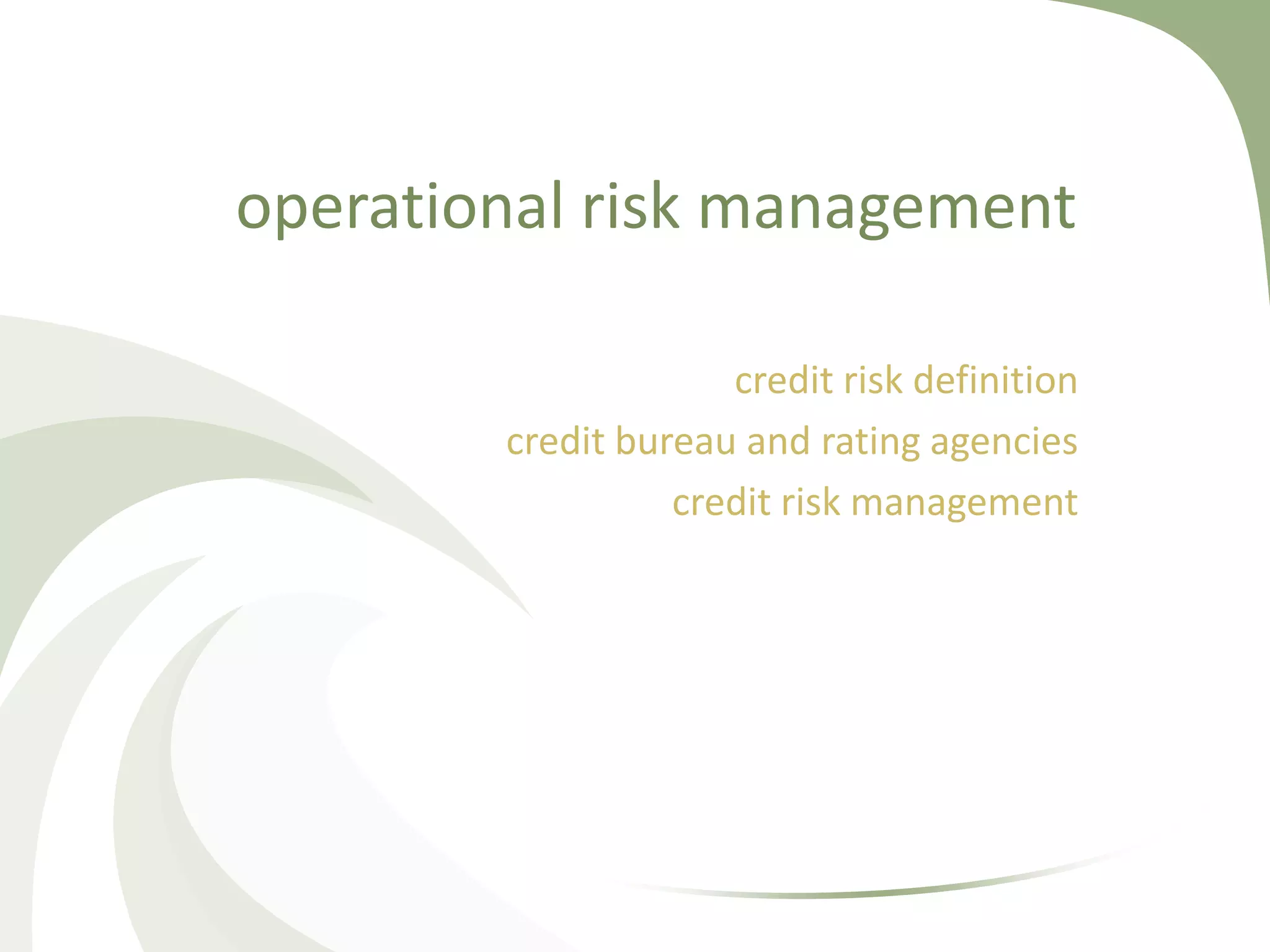 operational risk management

credit risk definition
credit bureau and rating agencies
credit risk management